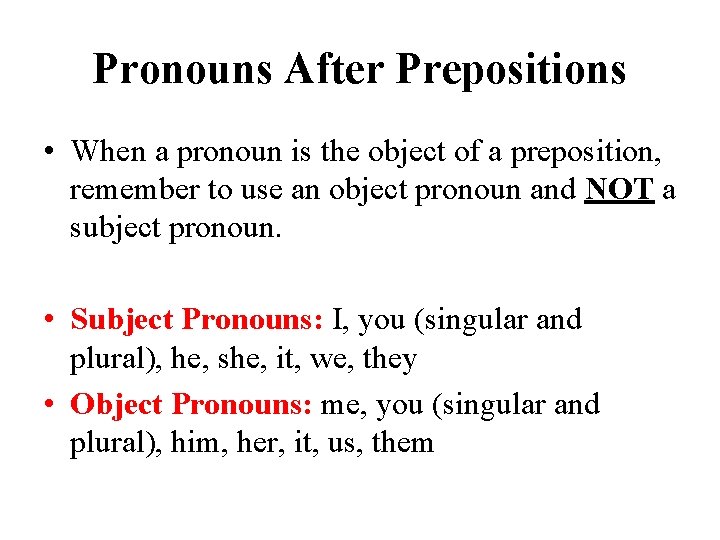 Pronouns After Prepositions

• When a pronoun is the object of a preposition, remember to use an object pronoun and NOT a subject pronoun.

• Subject Pronouns: I, you (singular and plural), he, she, it, we, they

• Object Pronouns: me, you (singular and plural), him, her, it, us, them